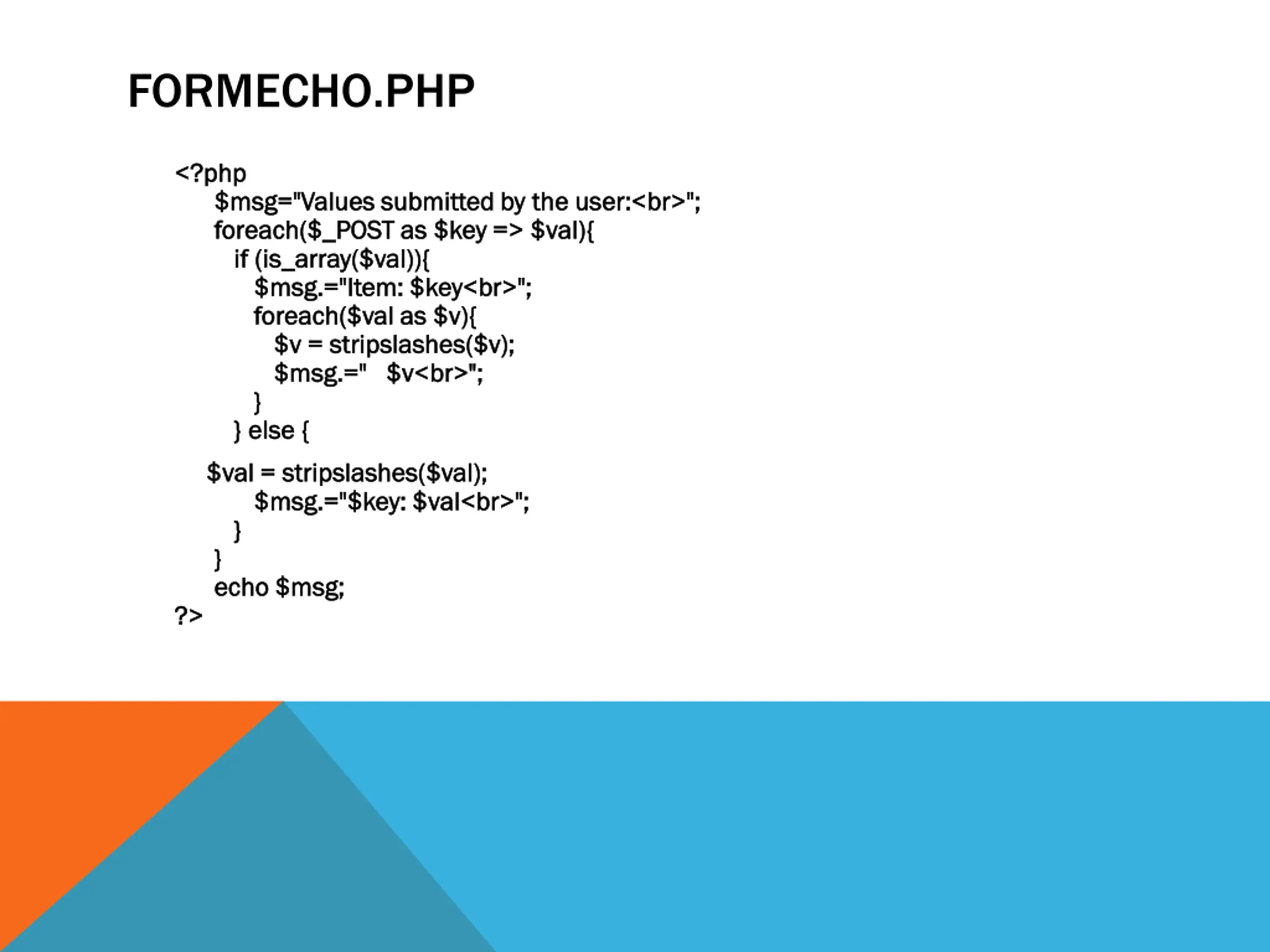 FORMECHO.PHP

<?php
$msg="Values submitted by the user:<br>";
foreach($_POST as $key => $val){
if (is_array($val)){
$msg.="Item: $key<br>";
foreach($val as $v){
$v = stripslashes($v);
$msg.="   $v<br>";
}
} else {
$val = stripslashes($val);
$msg.="$key: $val<br>";
}
}
echo $msg;
?>